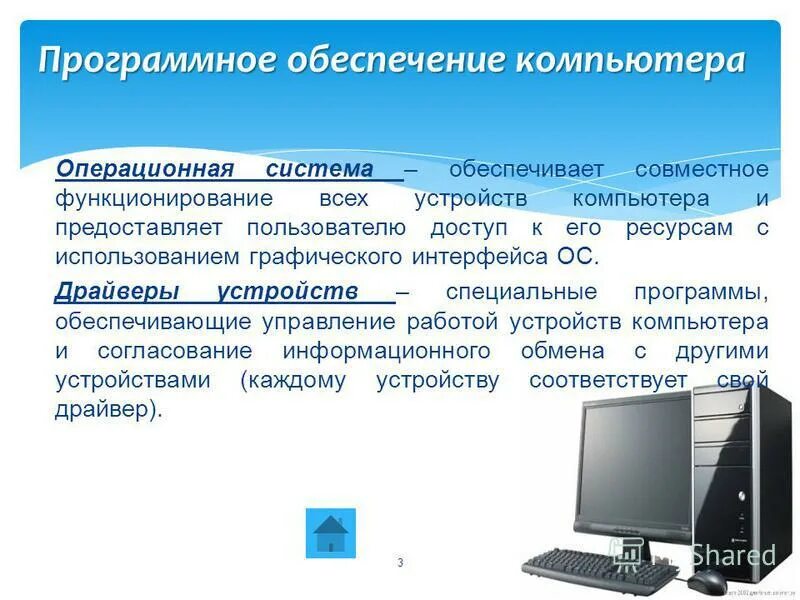 Программное обеспечение компьютера

Операционная система – обеспечивает совместное функционирование всех устройств компьютера и предоставляет пользователю доступ к его ресурсам с использованием графического интерфейса ОС.

Драйверы устройств – специальные программы, обеспечивающие управление работой устройств компьютера и согласование информационного обмена с другими устройствами (каждому устройству соответствует свой драйвер).

3

Shared